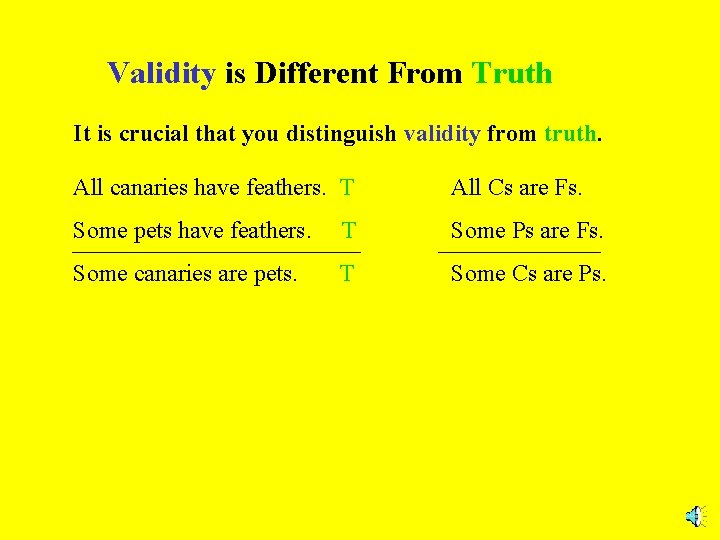 Validity is Different From Truth

It is crucial that you distinguish validity from truth.

All canaries have feathers. T

Some pets have feathers. T

Some canaries are pets. T

All Cs are Fs.

Some Ps are Fs.

Some Cs are Ps.